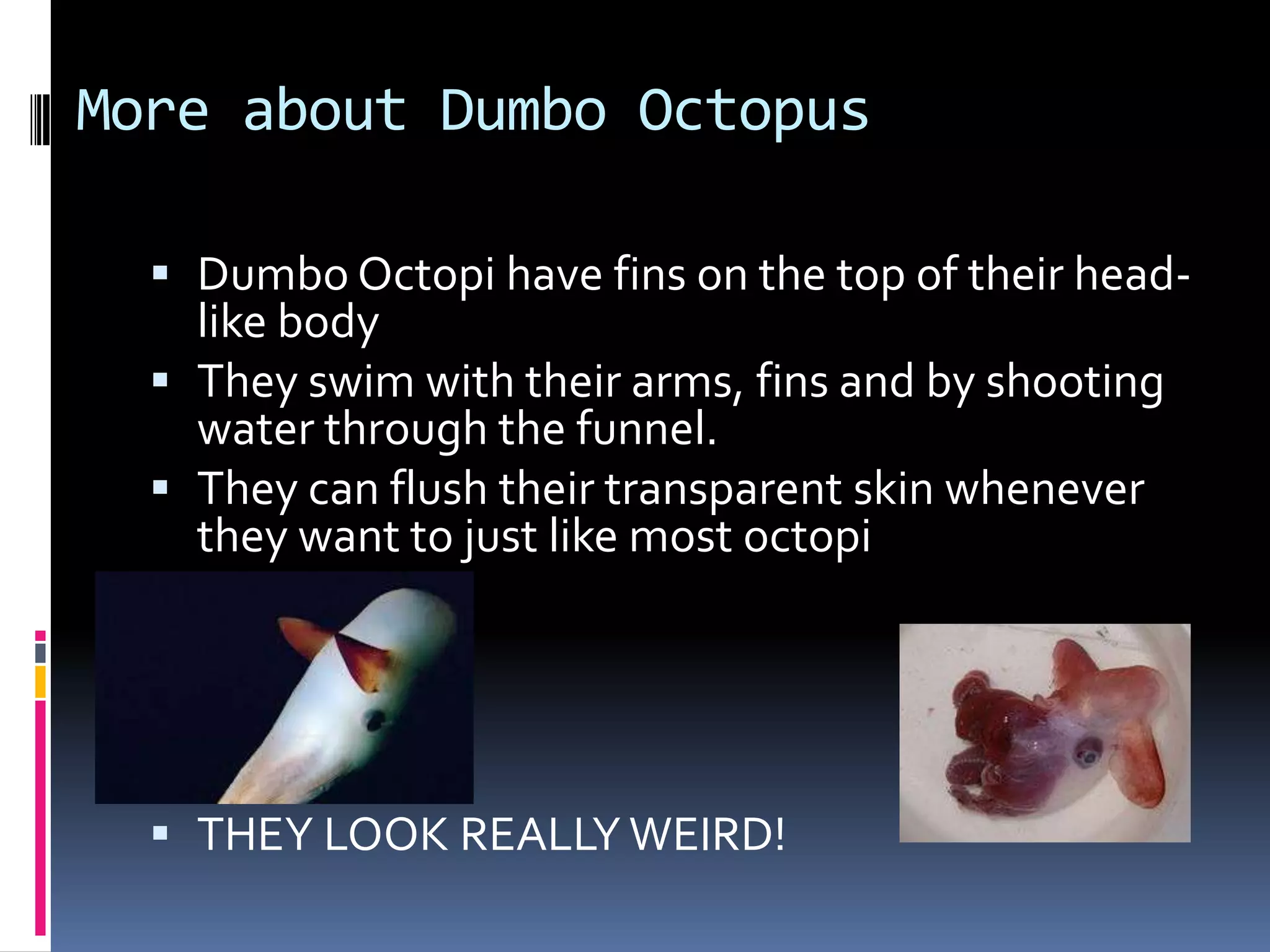 More about Dumbo Octopus

▪ Dumbo Octopi have fins on the top of their head-like body
▪ They swim with their arms, fins and by shooting water through the funnel.
▪ They can flush their transparent skin whenever they want to just like most octopi

▪ THEY LOOK REALLY WEIRD!